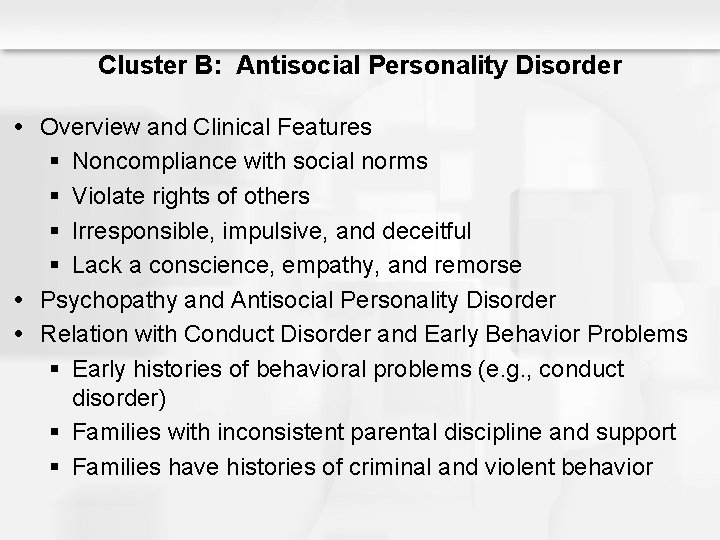 Cluster B: Antisocial Personality Disorder

• Overview and Clinical Features
 ▪ Noncompliance with social norms
 ▪ Violate rights of others
 ▪ Irresponsible, impulsive, and deceitful
 ▪ Lack a conscience, empathy, and remorse
• Psychopathy and Antisocial Personality Disorder
• Relation with Conduct Disorder and Early Behavior Problems
 ▪ Early histories of behavioral problems (e.g., conduct disorder)
 ▪ Families with inconsistent parental discipline and support
 ▪ Families have histories of criminal and violent behavior